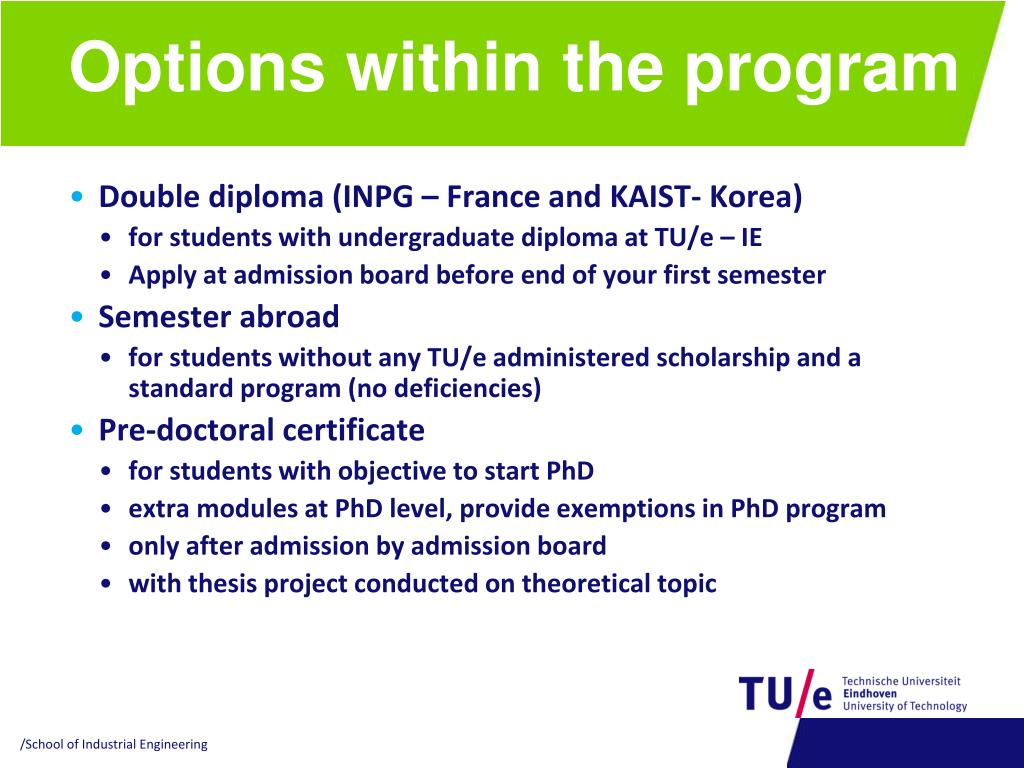 Options within the program

• Double diploma (INPG – France and KAIST- Korea)
  • for students with undergraduate diploma at TU/e – IE
  • Apply at admission board before end of your first semester
• Semester abroad
  • for students without any TU/e administered scholarship and a standard program (no deficiencies)
• Pre-doctoral certificate
  • for students with objective to start PhD
  • extra modules at PhD level, provide exemptions in PhD program
  • only after admission by admission board
  • with thesis project conducted on theoretical topic

TU/e Technische Universiteit Eindhoven University of Technology

/School of Industrial Engineering